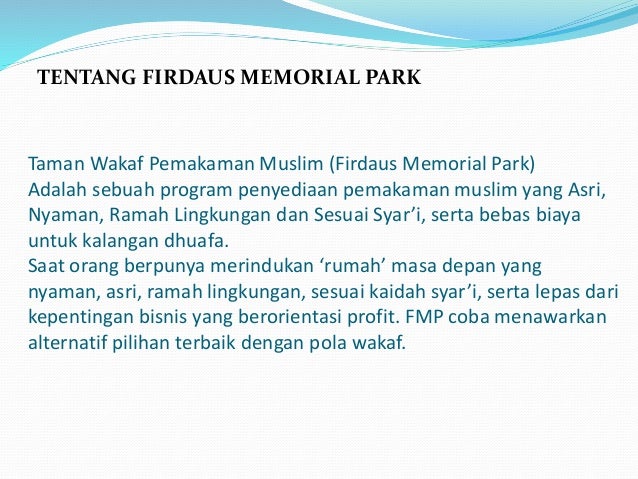 TENTANG FIRDAUS MEMORIAL PARK

Taman Wakaf Pemakaman Muslim (Firdaus Memorial Park)
Adalah sebuah program penyediaan pemakaman muslim yang Asri, Nyaman, Ramah Lingkungan dan Sesuai Syar’i, serta bebas biaya untuk kalangan dhuafa.
Saat orang berpunya merindukan ‘rumah’ masa depan yang nyaman, asri, ramah lingkungan, sesuai kaidah syar’i, serta lepas dari kepentingan bisnis yang berorientasi profit. FMP coba menawarkan alternatif pilihan terbaik dengan pola wakaf.